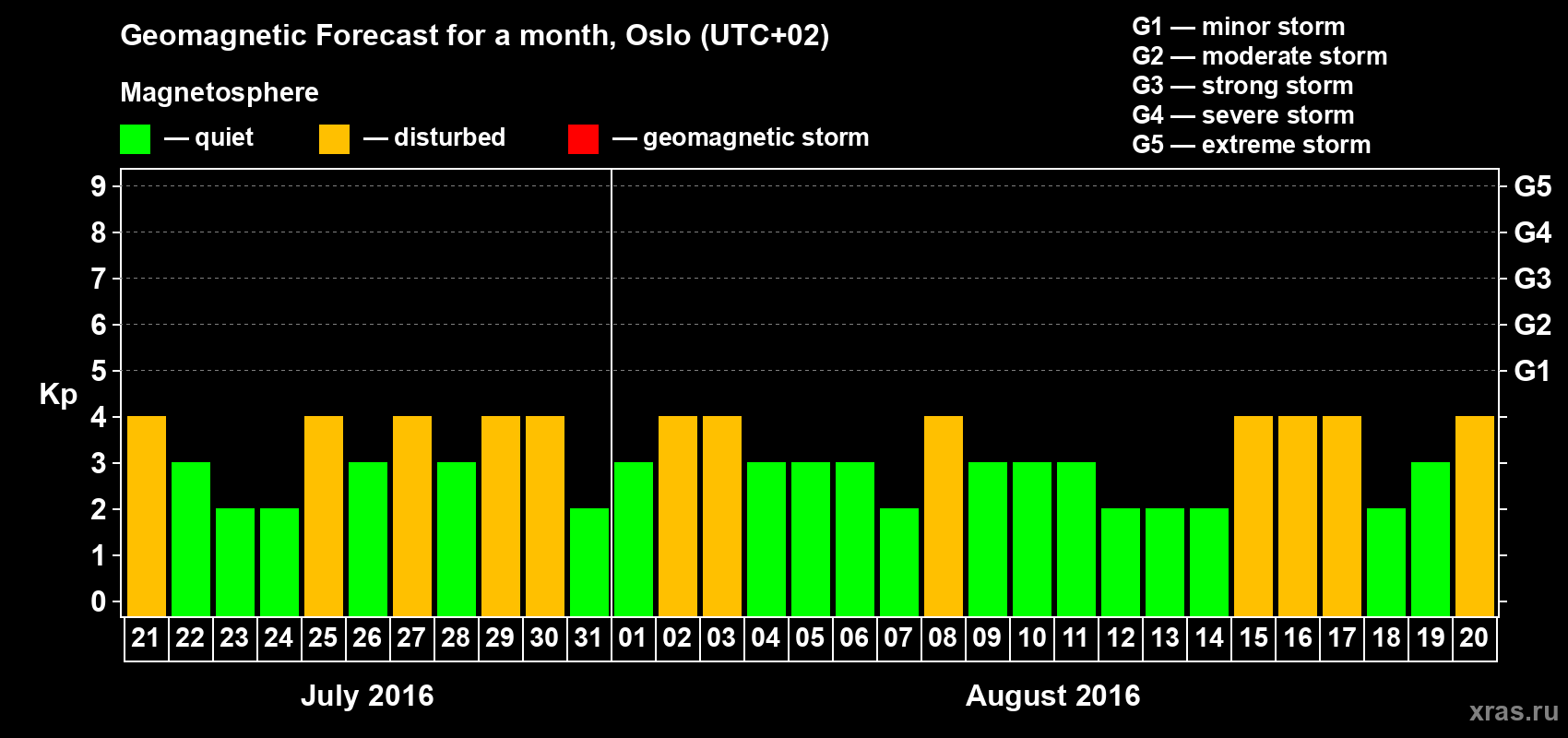 Geomagnetic Forecast for a month, Oslo (UTC+02)

Magnetosphere

— quiet — disturbed — geomagnetic storm

G1 — minor storm
G2 — moderate storm
G3 — strong storm
G4 — severe storm
G5 — extreme storm

Kp

9 8 7 6 5 4 3 2 1 0

G5 G4 G3 G2 G1

21 22 23 24 25 26 27 28 29 30 31 01 02 03 04 05 06 07 08 09 10 11 12 13 14 15 16 17 18 19 20

July 2016

August 2016

xras.ru